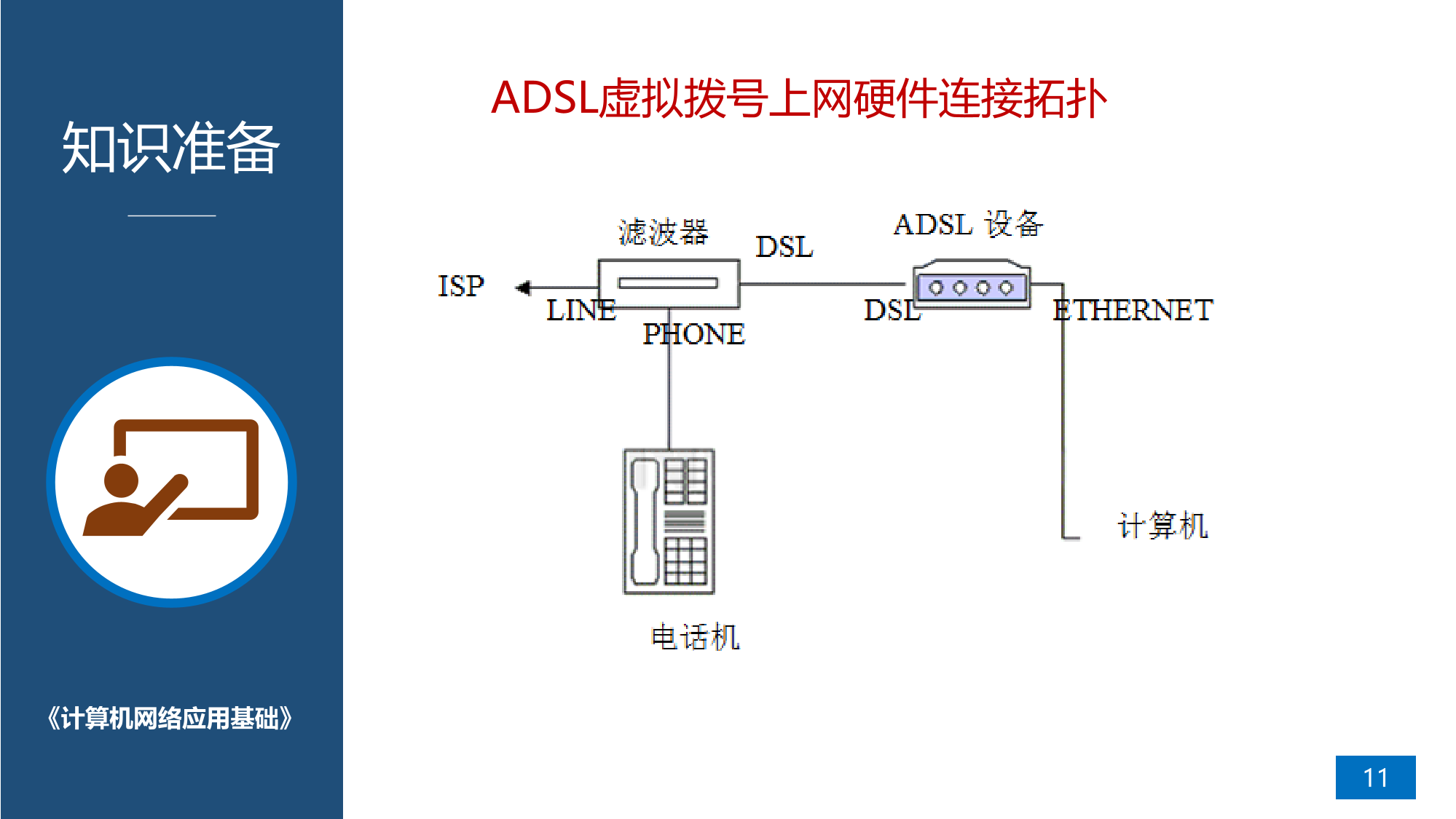 知识准备

《计算机网络应用基础》

ADSL虚拟拨号上网硬件连接拓扑

滤波器

DSL

ADSL 设备

ISP

LINE

PHONE

DSL

ETHERNET

计算机

电话机

11